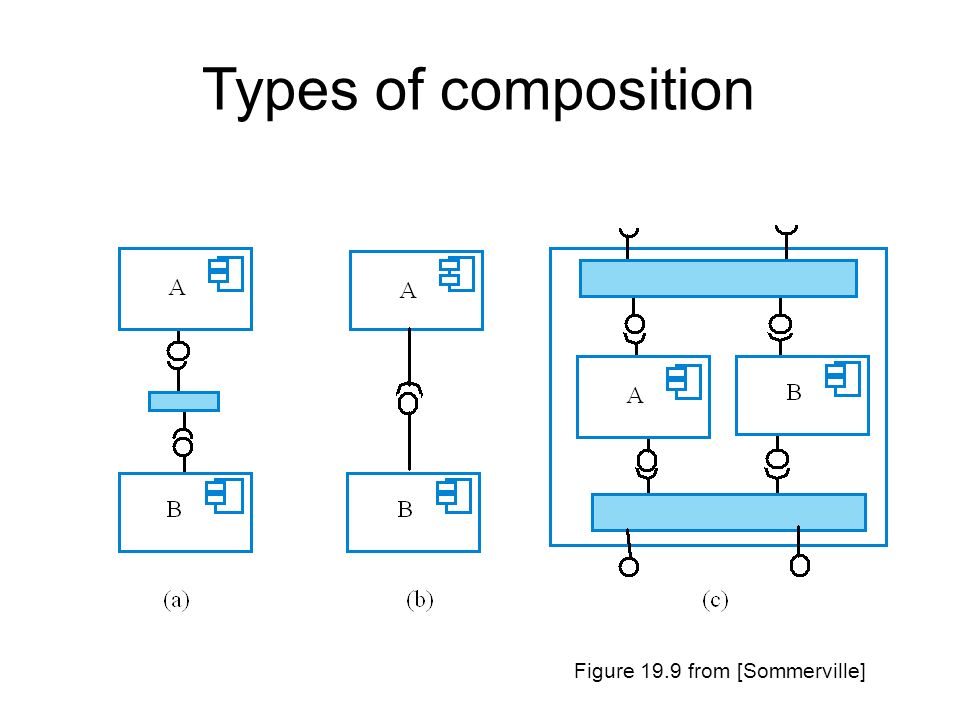 Types of composition

A

B

(a)

A

B

(b)

A

B

(c)

Figure 19.9 from [Sommerville]